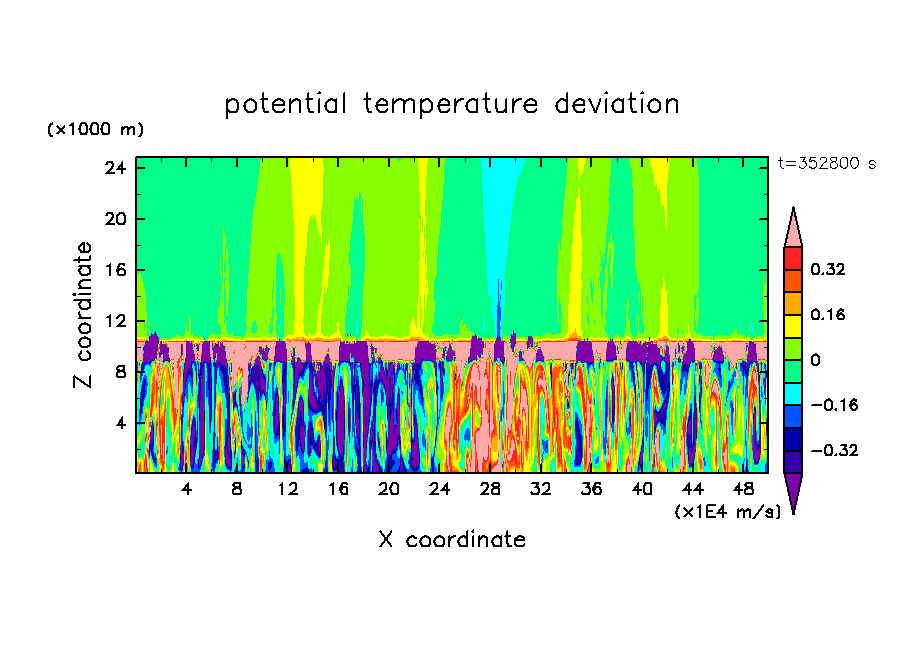 potential temperature deviation

(×1000 m)

t=352800 s

Z coordinate

24
20
16
12
8
4

4 8 12 16 20 24 28 32 36 40 44 48

(×1E4 m/s)

X coordinate

0.32
0.16
0
−0.16
−0.32